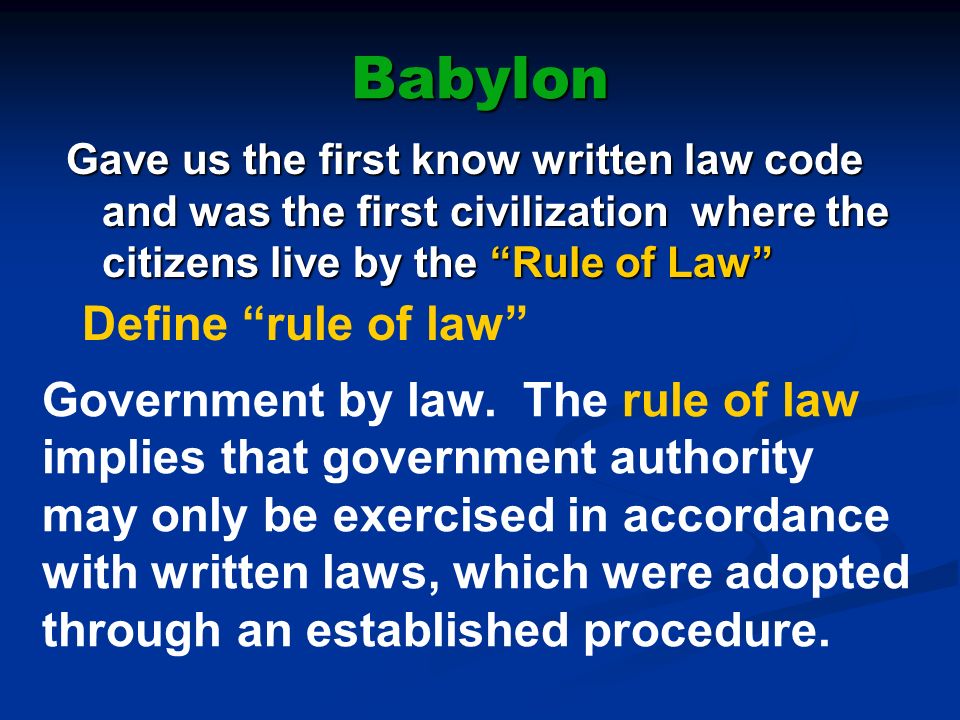 Babylon

Gave us the first know written law code and was the first civilization where the citizens live by the “Rule of Law”

Define “rule of law”

Government by law. The rule of law implies that government authority may only be exercised in accordance with written laws, which were adopted through an established procedure.